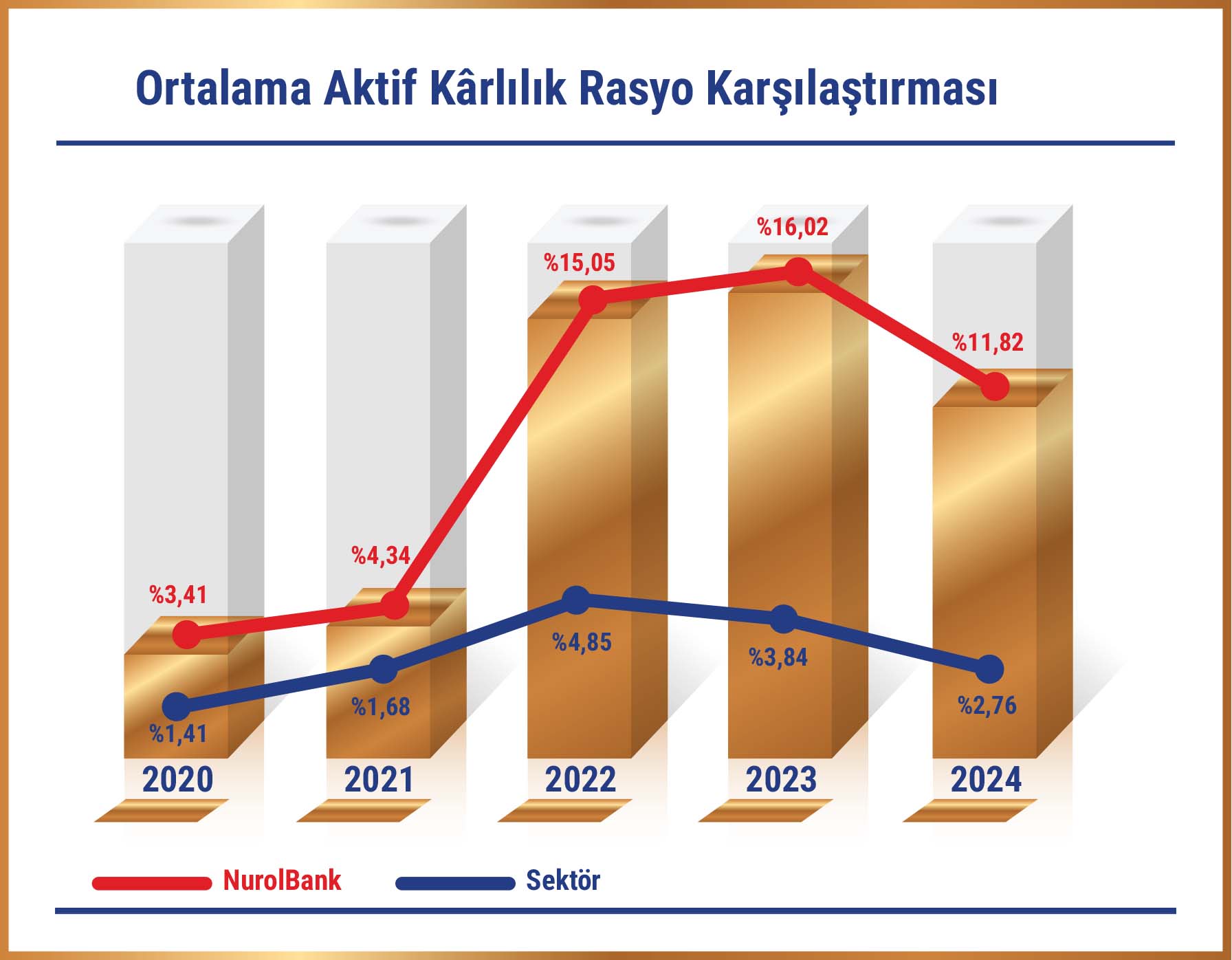 Ortalama Aktif Kârlılık Rasyo Karşılaştırması

%3,41
%4,34
%15,05
%16,02
%11,82

%1,41
%1,68
%4,85
%3,84
%2,76

2020
2021
2022
2023
2024

NurolBank
Sektör